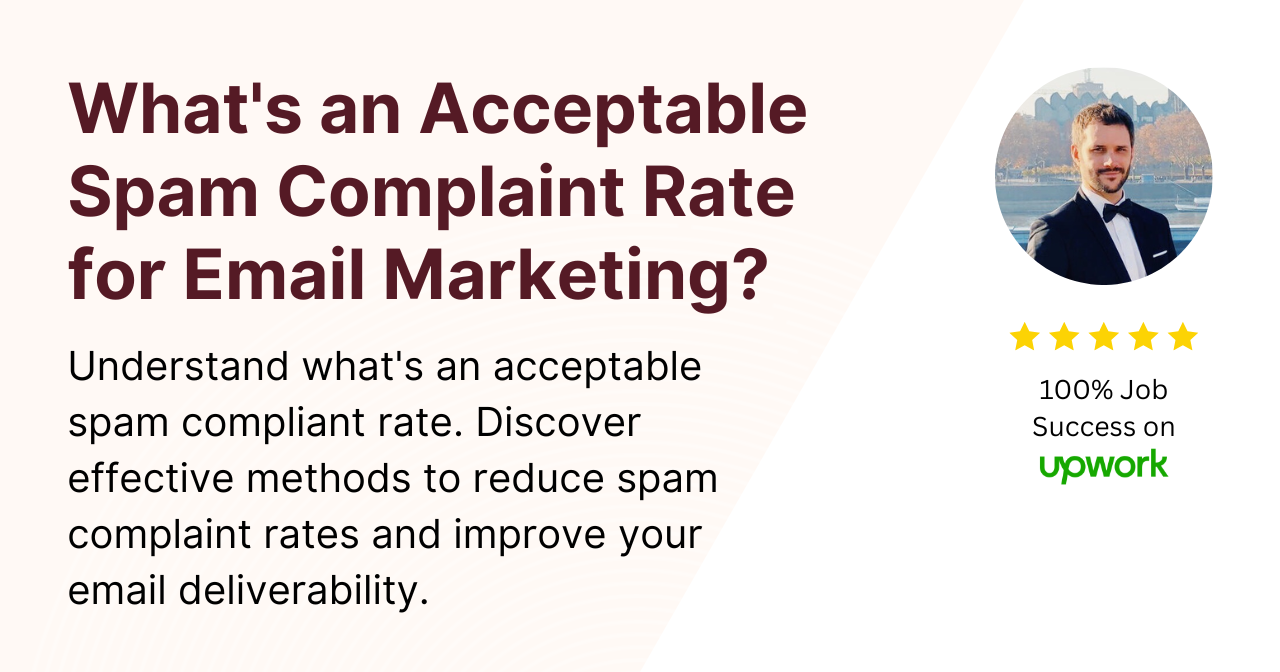 What's an Acceptable Spam Complaint Rate for Email Marketing?

Understand what's an acceptable spam compliant rate. Discover effective methods to reduce spam complaint rates and improve your email deliverability.

100% Job Success on

upwork